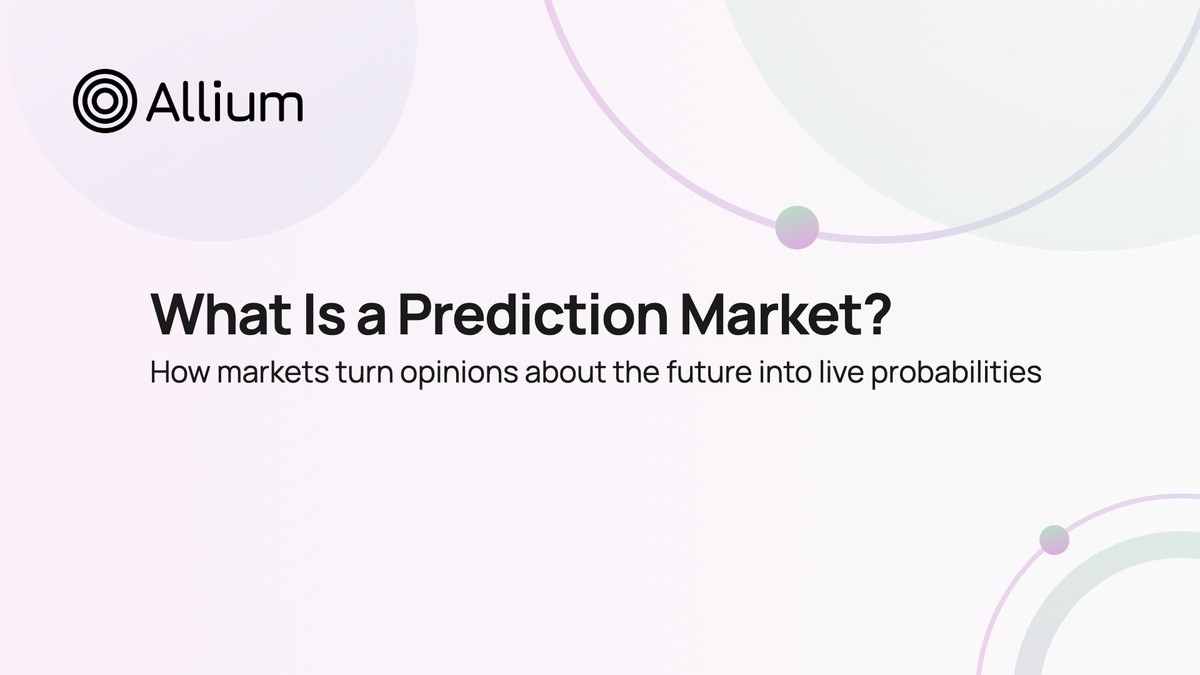 Allium

What Is a Prediction Market?

How markets turn opinions about the future into live probabilities